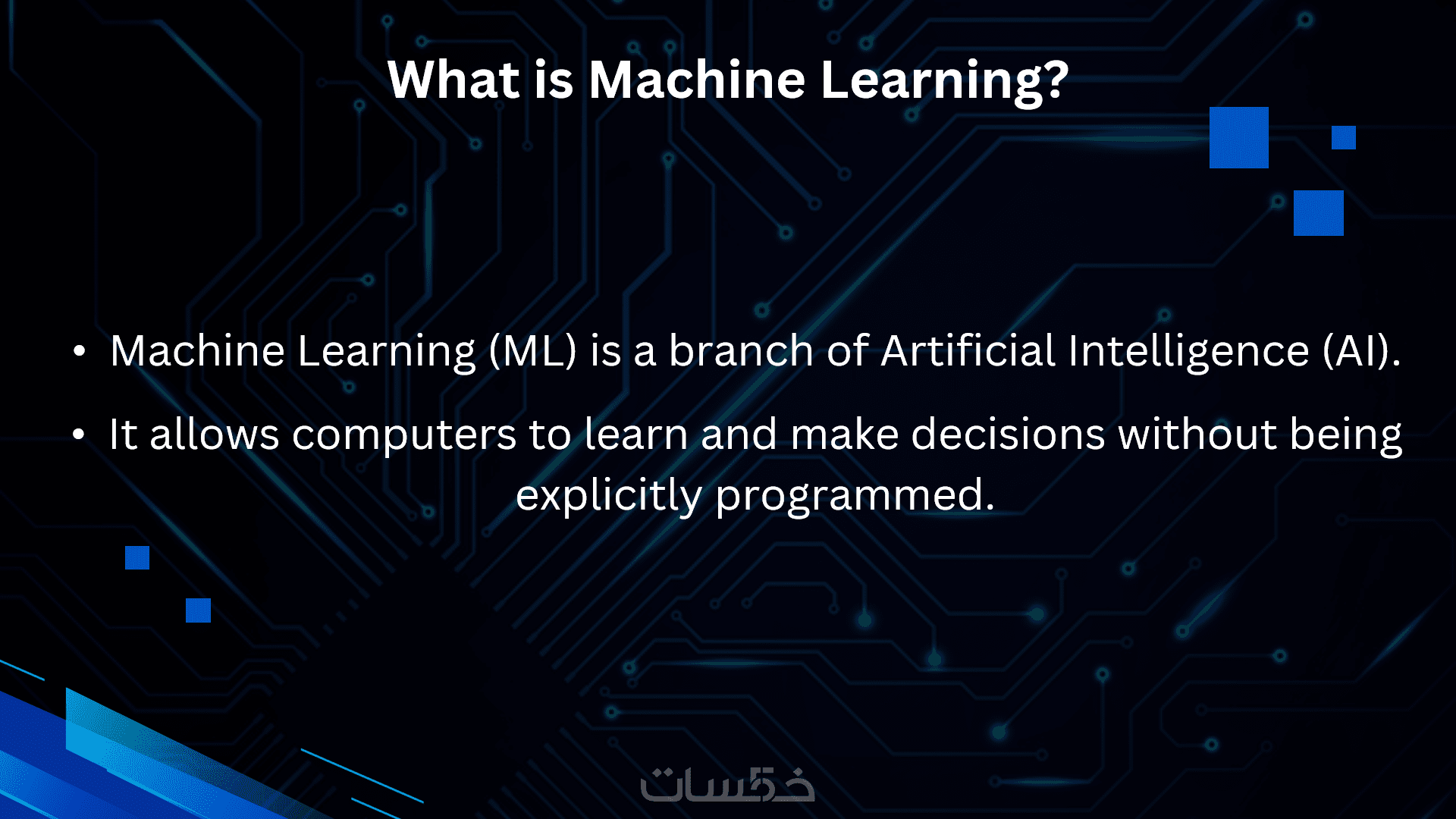 What is Machine Learning?

• Machine Learning (ML) is a branch of Artificial Intelligence (AI).

• It allows computers to learn and make decisions without being explicitly programmed.

خمسات